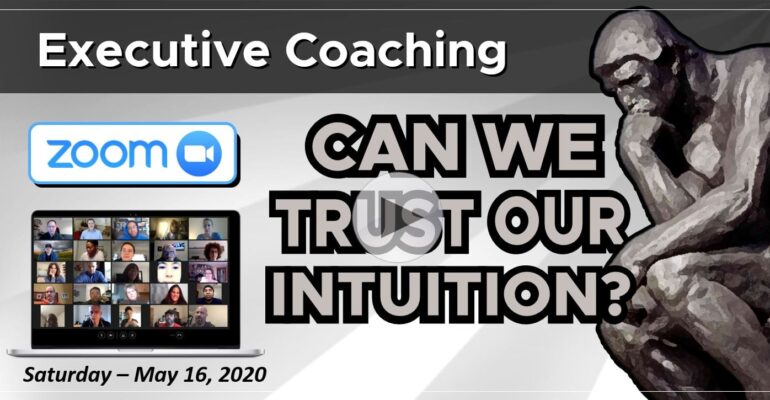 Executive Coaching

zoom

CAN WE TRUST OUR INTUITION?

Saturday – May 16, 2020